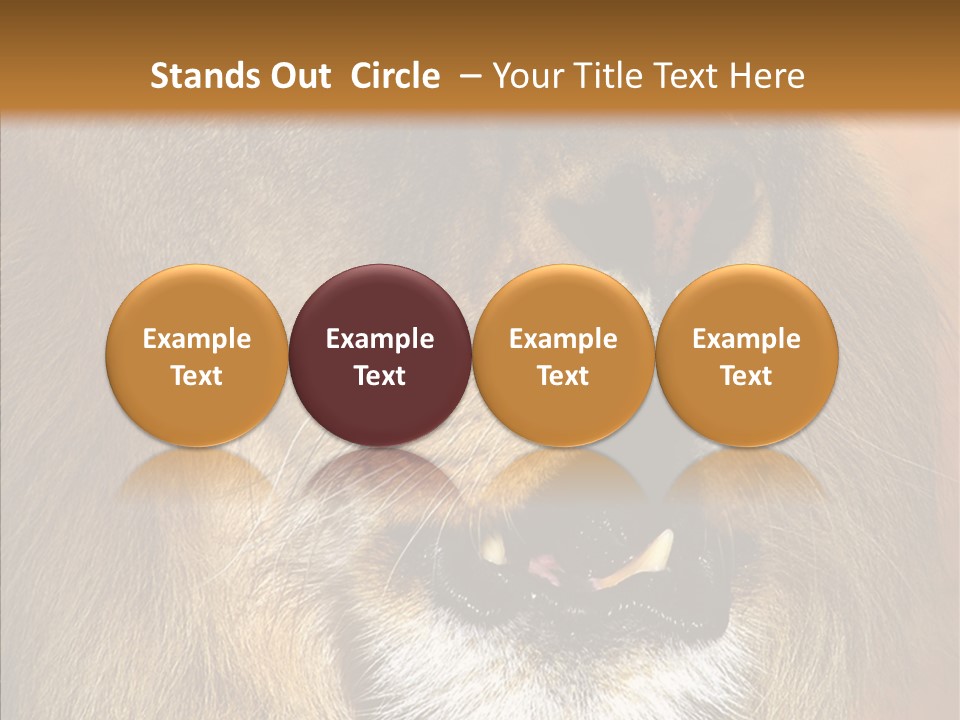 Stands Out Circle – Your Title Text Here

Example Text

Example Text

Example Text

Example Text